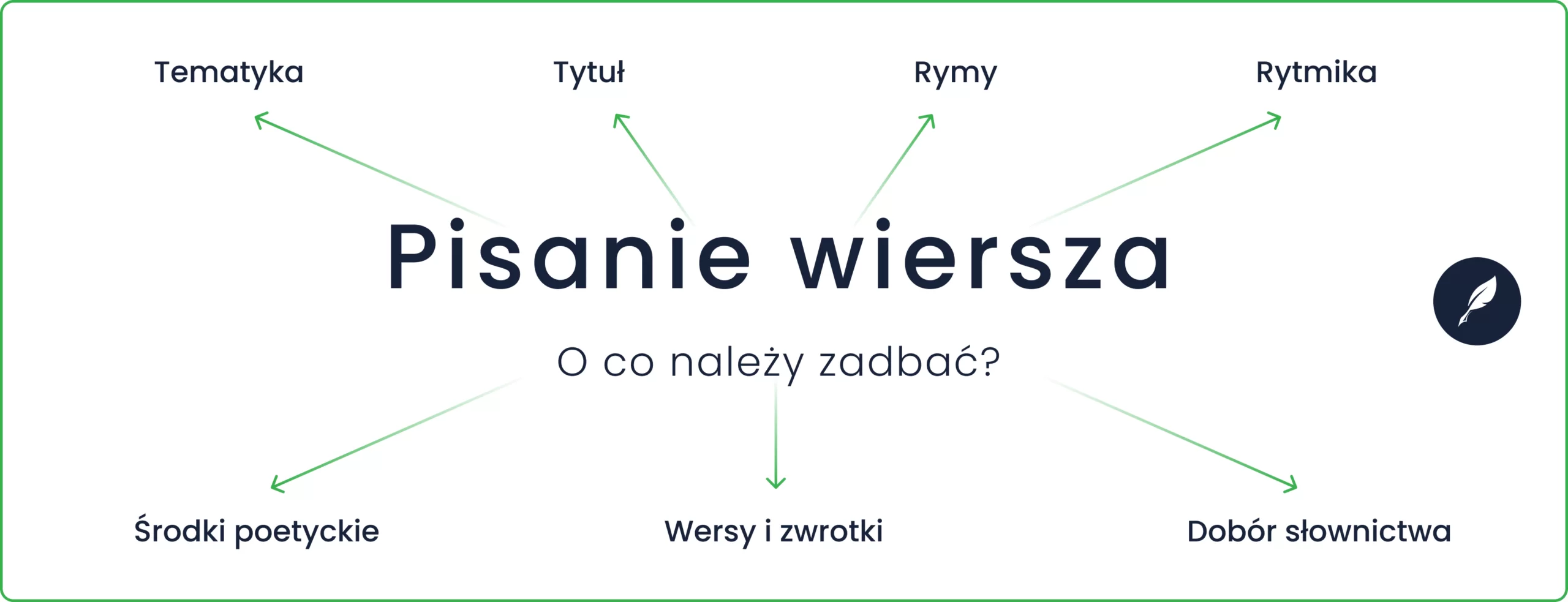 Tematyka

Tytuł

Rymy

Rytmika

Pisanie wiersza

O co należy zadbać?

Środki poetyckie

Wersy i zwrotki

Dobór słownictwa